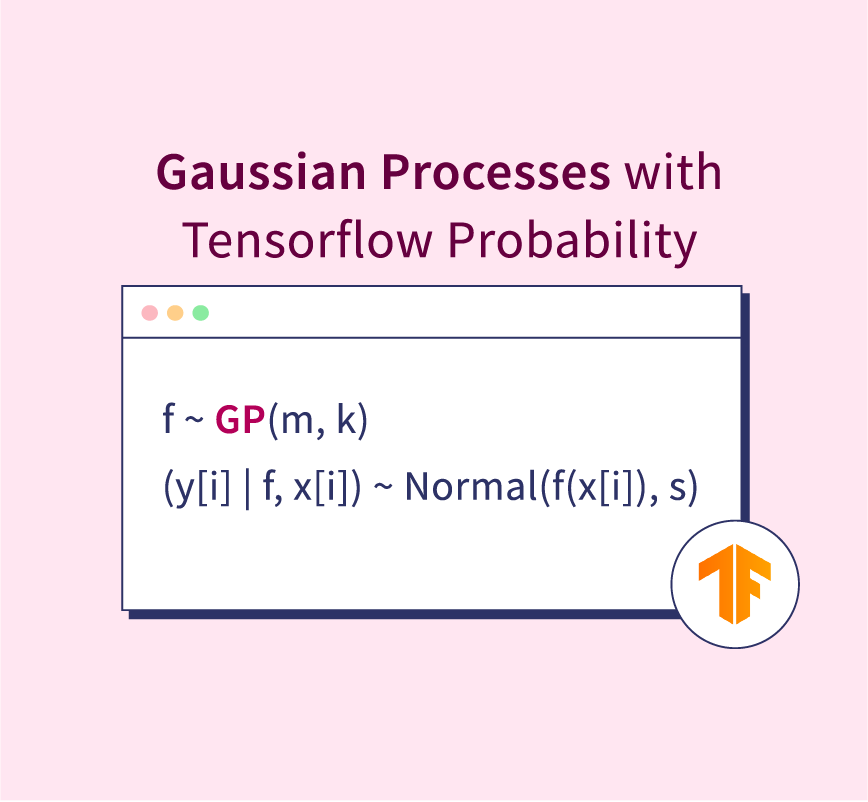 Gaussian Processes with Tensorflow Probability

f ~ GP(m, k)

(y[i] | f, x[i]) ~ Normal(f(x[i]), s)